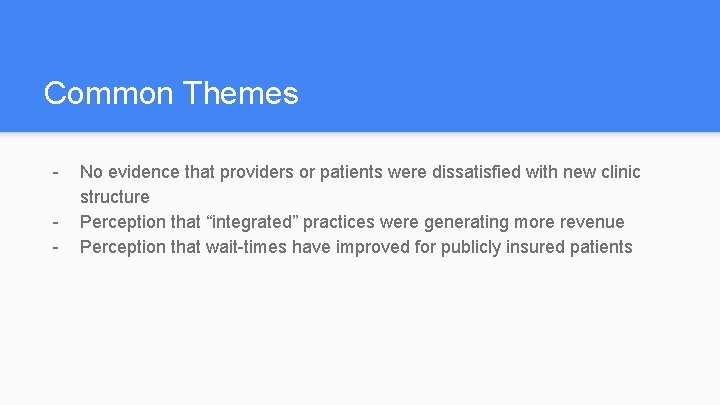 Common Themes

- No evidence that providers or patients were dissatisfied with new clinic structure
- Perception that “integrated” practices were generating more revenue
- Perception that wait-times have improved for publicly insured patients